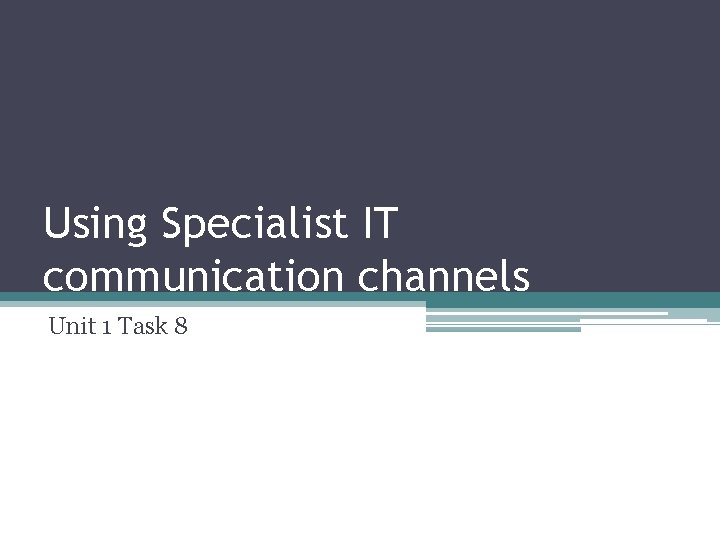 Using Specialist IT communication channels

Unit 1 Task 8